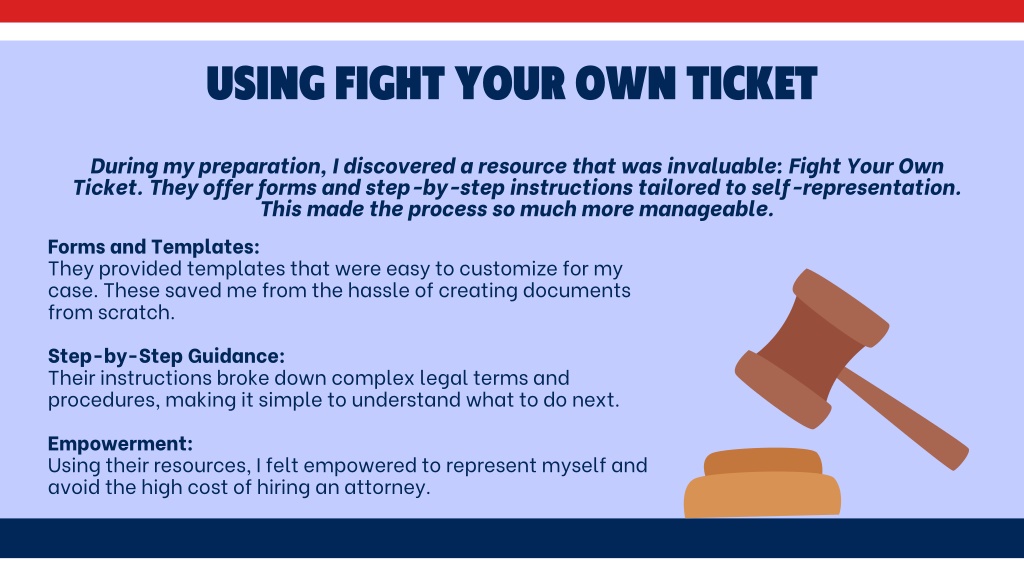 USING FIGHT YOUR OWN TICKET

During my preparation, I discovered a resource that was invaluable: Fight Your Own Ticket. They offer forms and step-by-step instructions tailored to self-representation. This made the process so much more manageable.

Forms and Templates:
They provided templates that were easy to customize for my case. These saved me from the hassle of creating documents from scratch.

Step-by-Step Guidance:
Their instructions broke down complex legal terms and procedures, making it simple to understand what to do next.

Empowerment:
Using their resources, I felt empowered to represent myself and avoid the high cost of hiring an attorney.